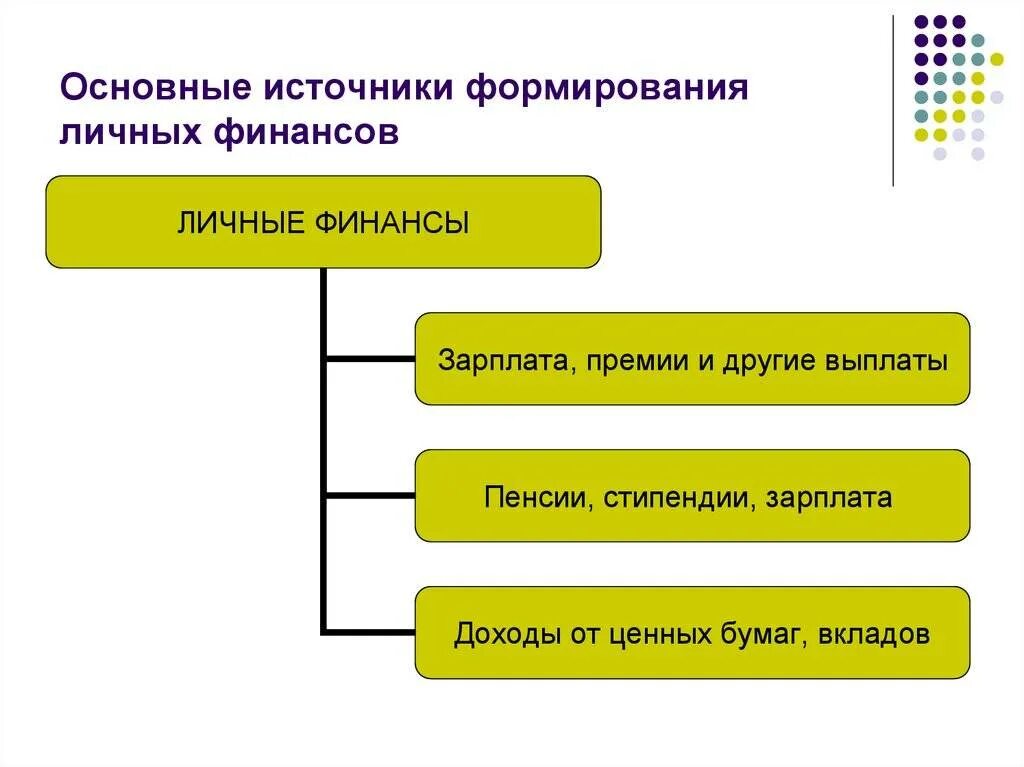 Основные источники формирования личных финансов

ЛИЧНЫЕ ФИНАНСЫ

Зарплата, премии и другие выплаты

Пенсии, стипендии, зарплата

Доходы от ценных бумаг, вкладов